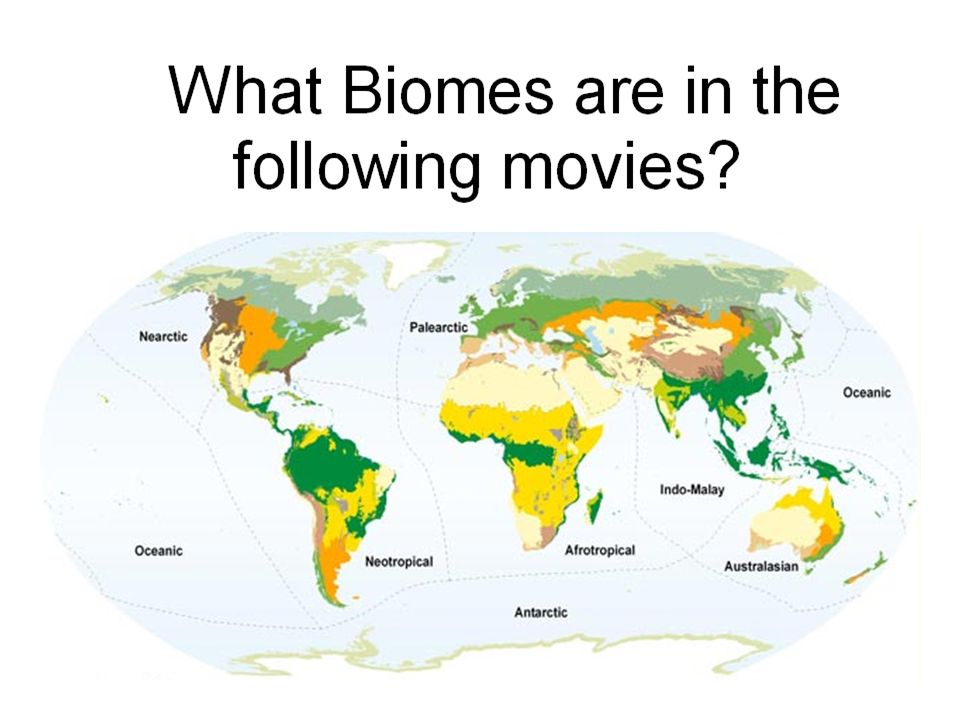 What Biomes are in the following movies?

Nearctic

Palearctic

Oceanic

Indo-Malay

Oceanic

Neotropical

Afrotropical

Australasian

Antarctic